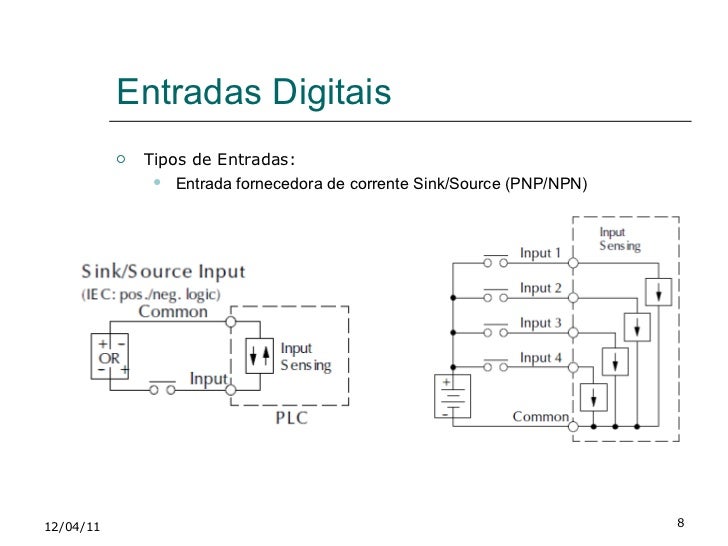 Entradas Digitais

Tipos de Entradas:

Entrada fornecedora de corrente Sink/Source (PNP/NPN)

Sink/Source Input
(IEC: pos./neg. logic)
Common
+ −
OR
− +
Input
Input
Sensing
PLC

Input
Sensing
Input 1
Input 2
Input 3
Input 4
+
−
Common

12/04/11

8